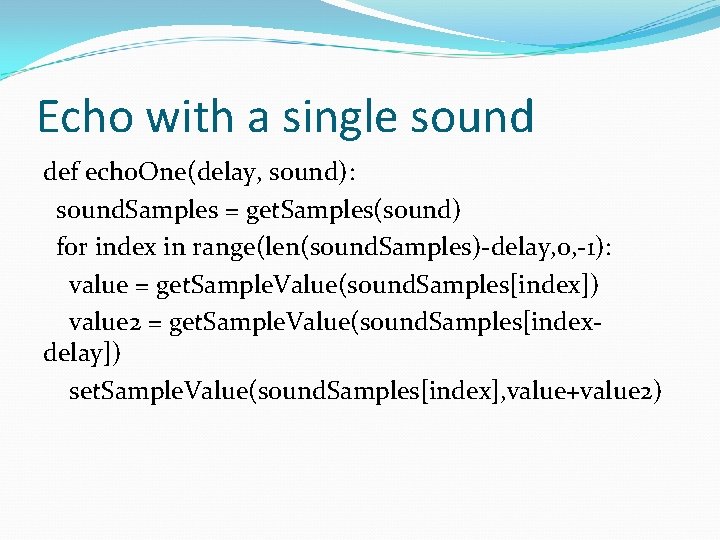 Echo with a single sound

def echoOne(delay, sound):
  soundSamples = getSamples(sound)
  for index in range(len(soundSamples)-delay,0,-1):
    value = getSampleValue(soundSamples[index])
    value2 = getSampleValue(soundSamples[index-delay])
    setSampleValue(soundSamples[index],value+value2)